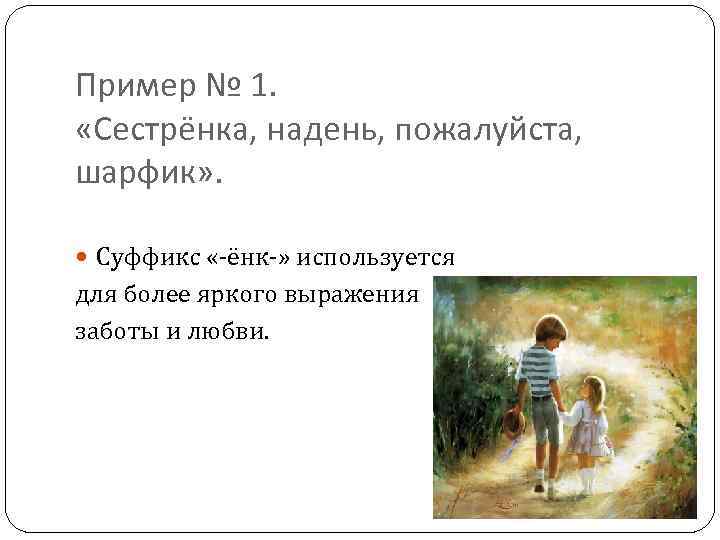 Пример № 1.
«Сестрёнка, надень, пожалуйста, шарфик».

Суффикс «-ёнк-» используется для более яркого выражения заботы и любви.